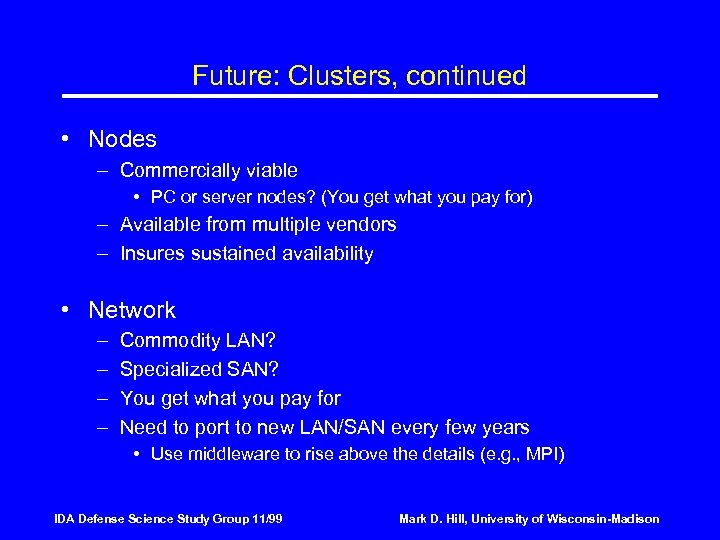 Future: Clusters, continued

• Nodes
– Commercially viable
• PC or server nodes? (You get what you pay for)
– Available from multiple vendors
– Insures sustained availability

• Network
– Commodity LAN?
– Specialized SAN?
– You get what you pay for
– Need to port to new LAN/SAN every few years
• Use middleware to rise above the details (e.g., MPI)

IDA Defense Science Study Group 11/99

Mark D. Hill, University of Wisconsin-Madison